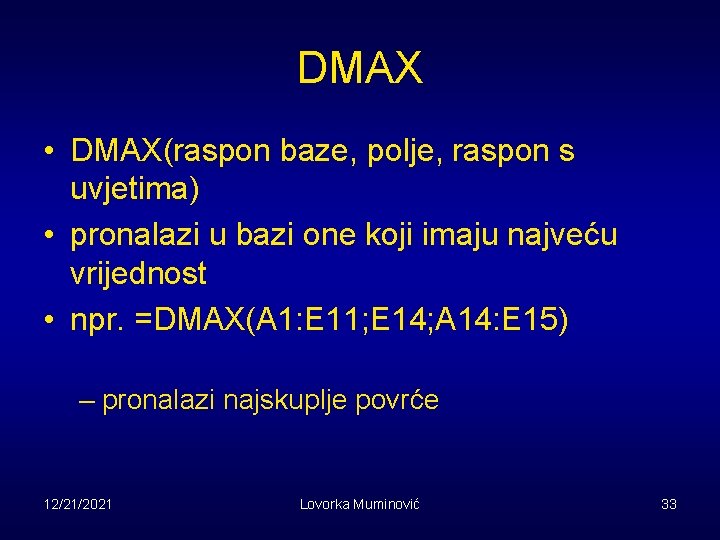 DMAX

• DMAX(raspon baze, polje, raspon s uvjetima)
• pronalazi u bazi one koji imaju najveću vrijednost
• npr. =DMAX(A1:E11;E14;A14:E15)

– pronalazi najskuplje povrće

12/21/2021 Lovorka Muminović 33